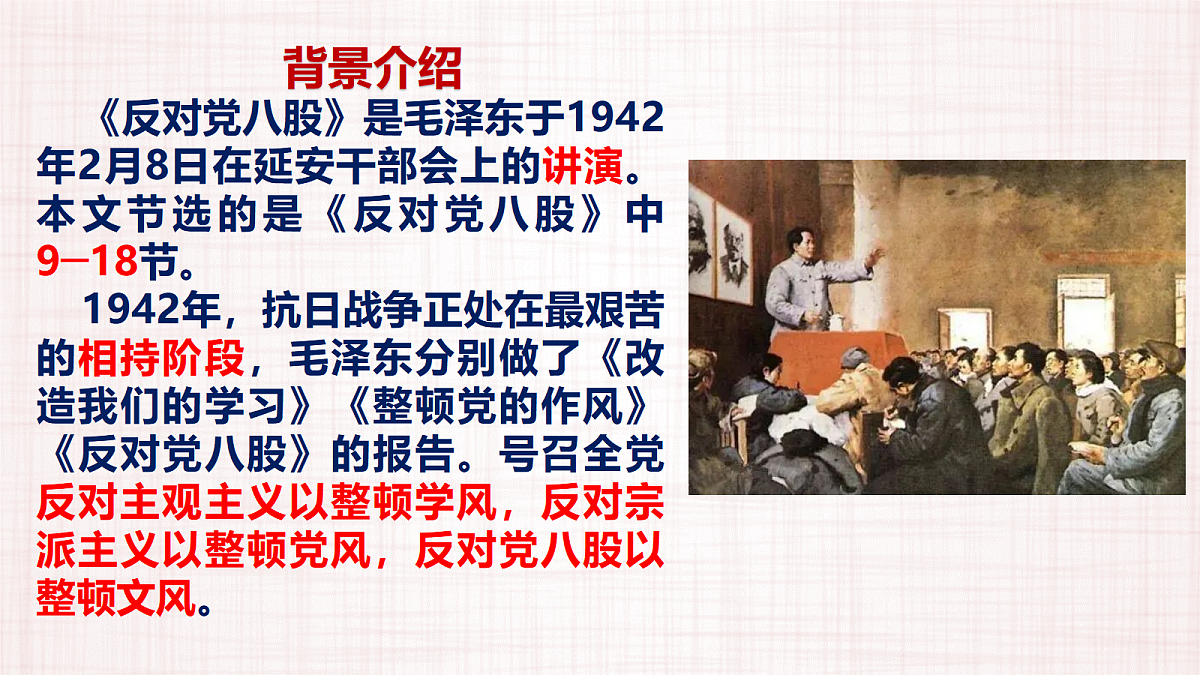 背景介绍

《反对党八股》是毛泽东于1942年2月8日在延安干部会上的讲演。本文节选的是《反对党八股》中9—18节。

1942年，抗日战争正处在最艰苦的相持阶段，毛泽东分别做了《改造我们的学习》《整顿党的作风》《反对党八股》的报告。号召全党反对主观主义以整顿学风，反对宗派主义以整顿党风，反对党八股以整顿文风。